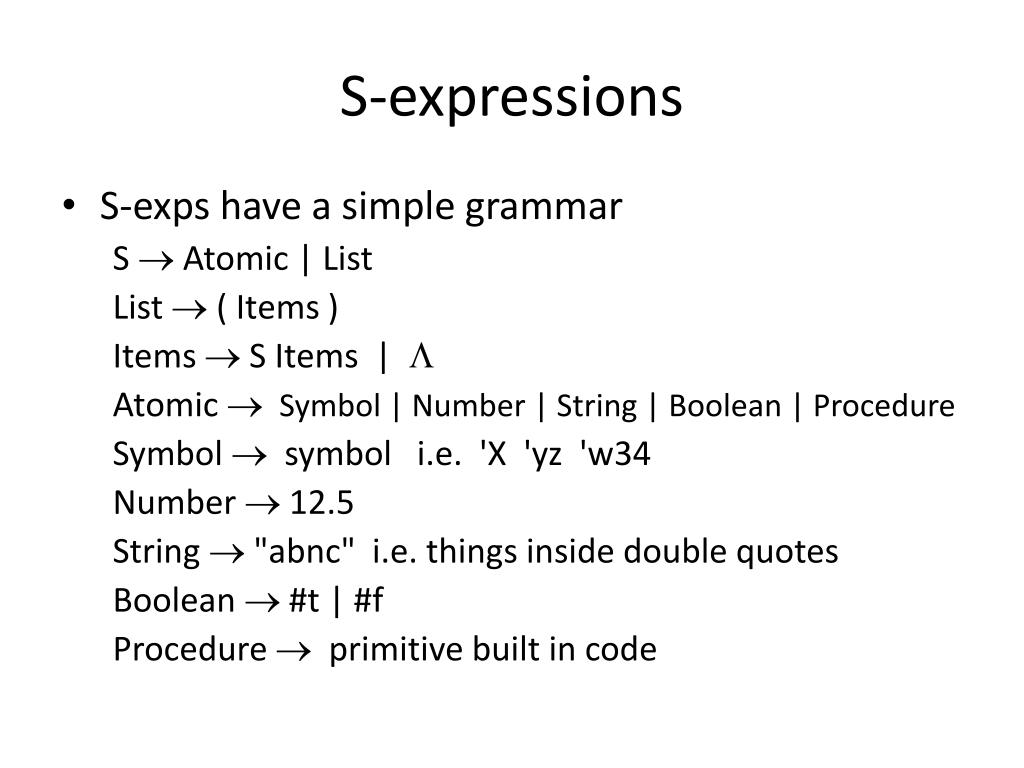 S-expressions

• S-exps have a simple grammar

S $\rightarrow$ Atomic | List

List $\rightarrow$ ( Items )

Items $\rightarrow$ S Items | $\Lambda$

Atomic $\rightarrow$ Symbol | Number | String | Boolean | Procedure

Symbol $\rightarrow$ symbol i.e. 'X 'yz 'w34

Number $\rightarrow$ 12.5

String $\rightarrow$ "abnc" i.e. things inside double quotes

Boolean $\rightarrow$ #t | #f

Procedure $\rightarrow$ primitive built in code